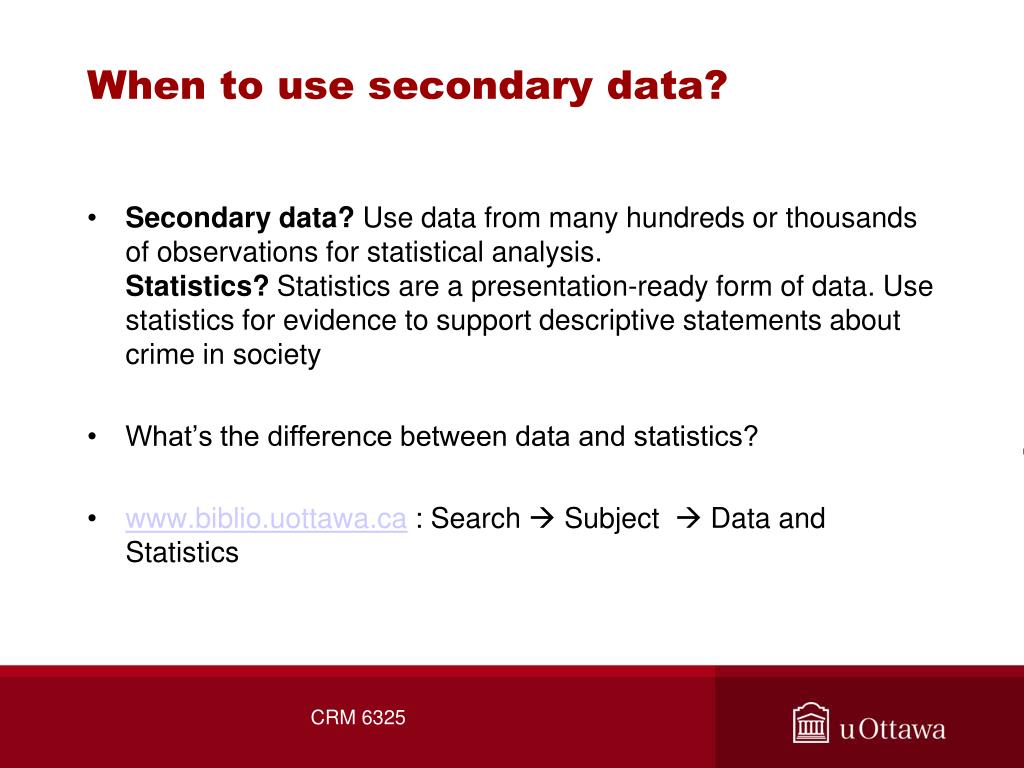 When to use secondary data?

• Secondary data? Use data from many hundreds or thousands of observations for statistical analysis.
Statistics? Statistics are a presentation-ready form of data. Use statistics for evidence to support descriptive statements about crime in society

• What's the difference between data and statistics?

• www.biblio.uottawa.ca : Search → Subject → Data and Statistics

CRM 6325

uOttawa